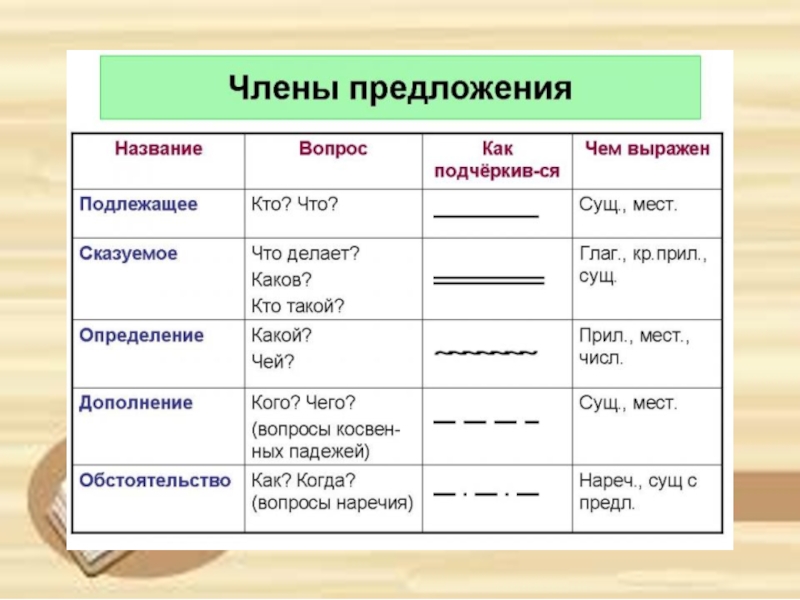 Члены предложения

| Название | Вопрос | Как подчёркив-ся | Чем выражен |
|---|---|---|---|
| Подлежащее | Кто? Что? | | Сущ., мест. |
| Сказуемое | Что делает? Каков? Кто такой? | | Глаг., кр.прил., сущ. |
| Определение | Какой? Чей? | | Прил., мест., числ. |
| Дополнение | Кого? Чего? (вопросы косвенных падежей) | | Сущ., мест. |
| Обстоятельство | Как? Когда? (вопросы наречия) | | Нареч., сущ с предл. |